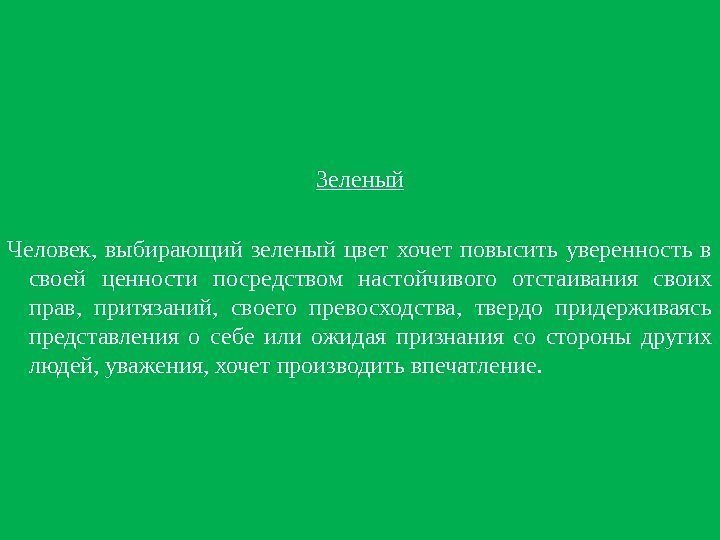 Зеленый

Человек, выбирающий зеленый цвет хочет повысить уверенность в своей ценности посредством настойчивого отстаивания своих прав, притязаний, своего превосходства, твердо придерживаясь представления о себе или ожидая признания со стороны других людей, уважения, хочет производить впечатление.